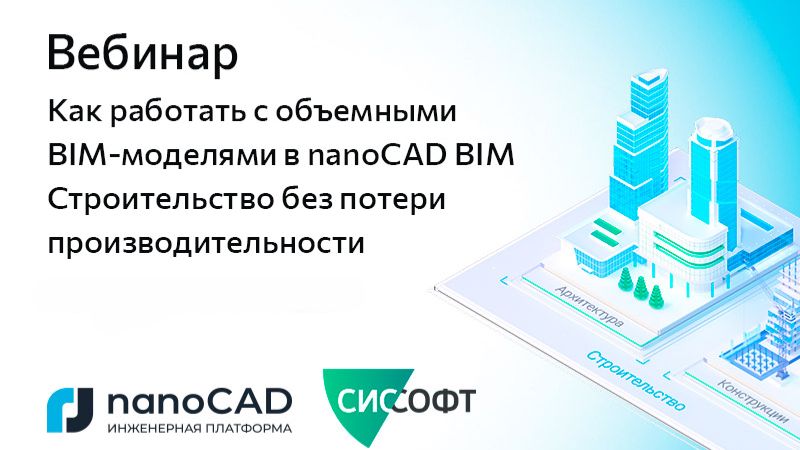 Вебинар

Как работать с объемными BIM-моделями в nanoCAD BIM Строительство без потери производительности

Архитектура

Строительство

Конструкции

nanoCAD
ИНЖЕНЕРНАЯ ПЛАТФОРМА

СИССОФТ